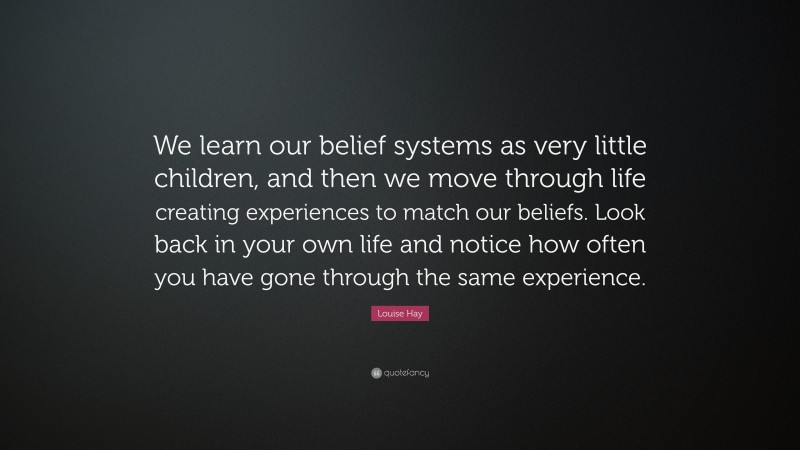 We learn our belief systems as very little children, and then we move through life creating experiences to match our beliefs. Look back in your own life and notice how often you have gone through the same experience.

Louise Hay

quotefancy